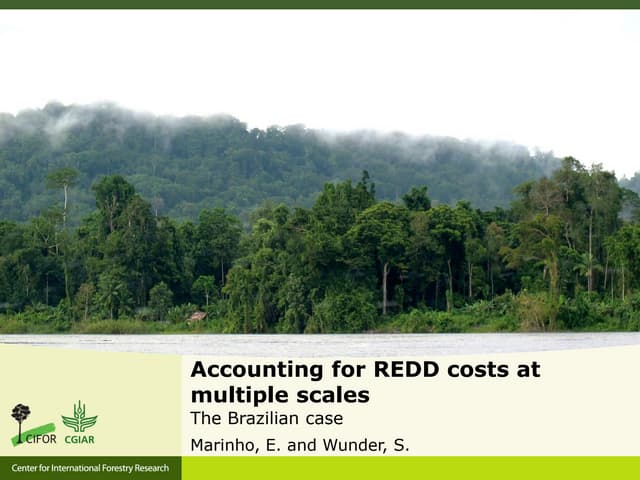 Accounting for REDD costs at multiple scales
The Brazilian case
Marinho, E. and Wunder, S.

CIFOR CGIAR

Center for International Forestry Research